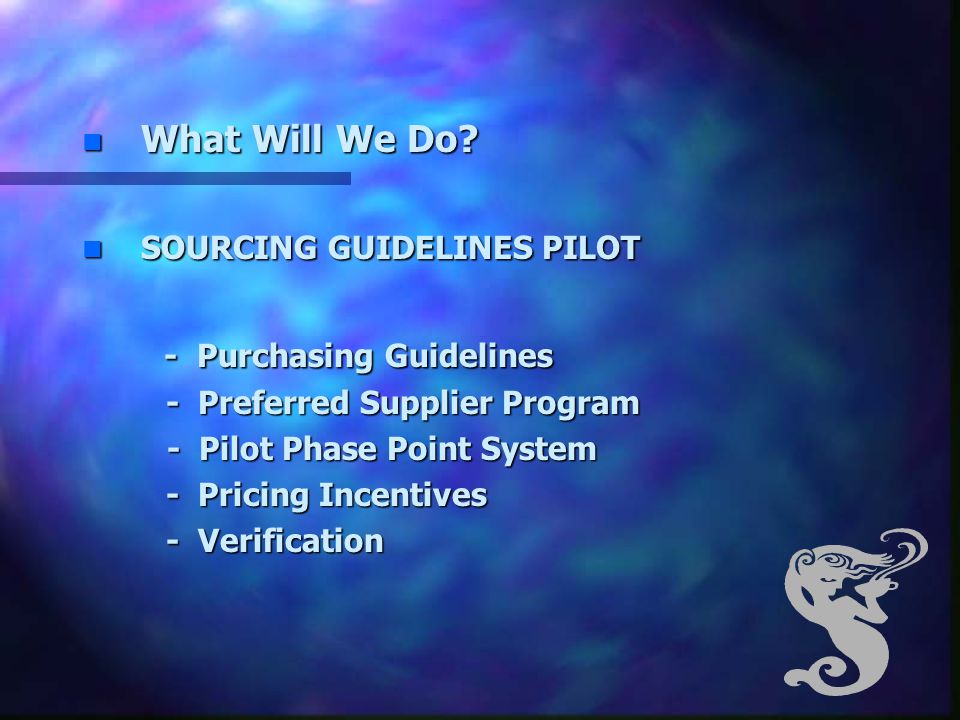 What Will We Do?

SOURCING GUIDELINES PILOT

- Purchasing Guidelines
- Preferred Supplier Program
- Pilot Phase Point System
- Pricing Incentives
- Verification